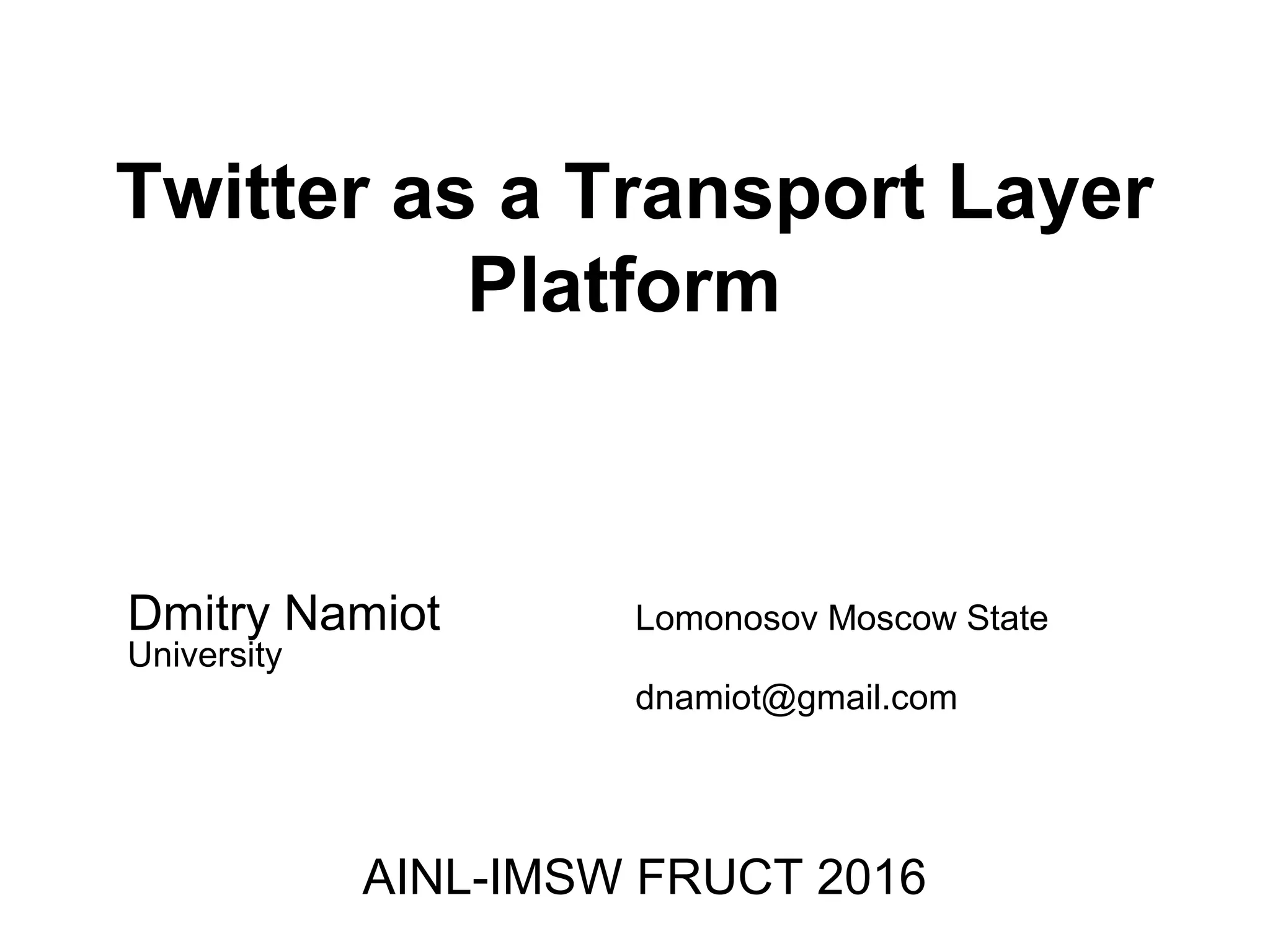 Twitter as a Transport Layer Platform

Dmitry Namiot Lomonosov Moscow State University

dnamiot@gmail.com

AINL-IMSW FRUCT 2016